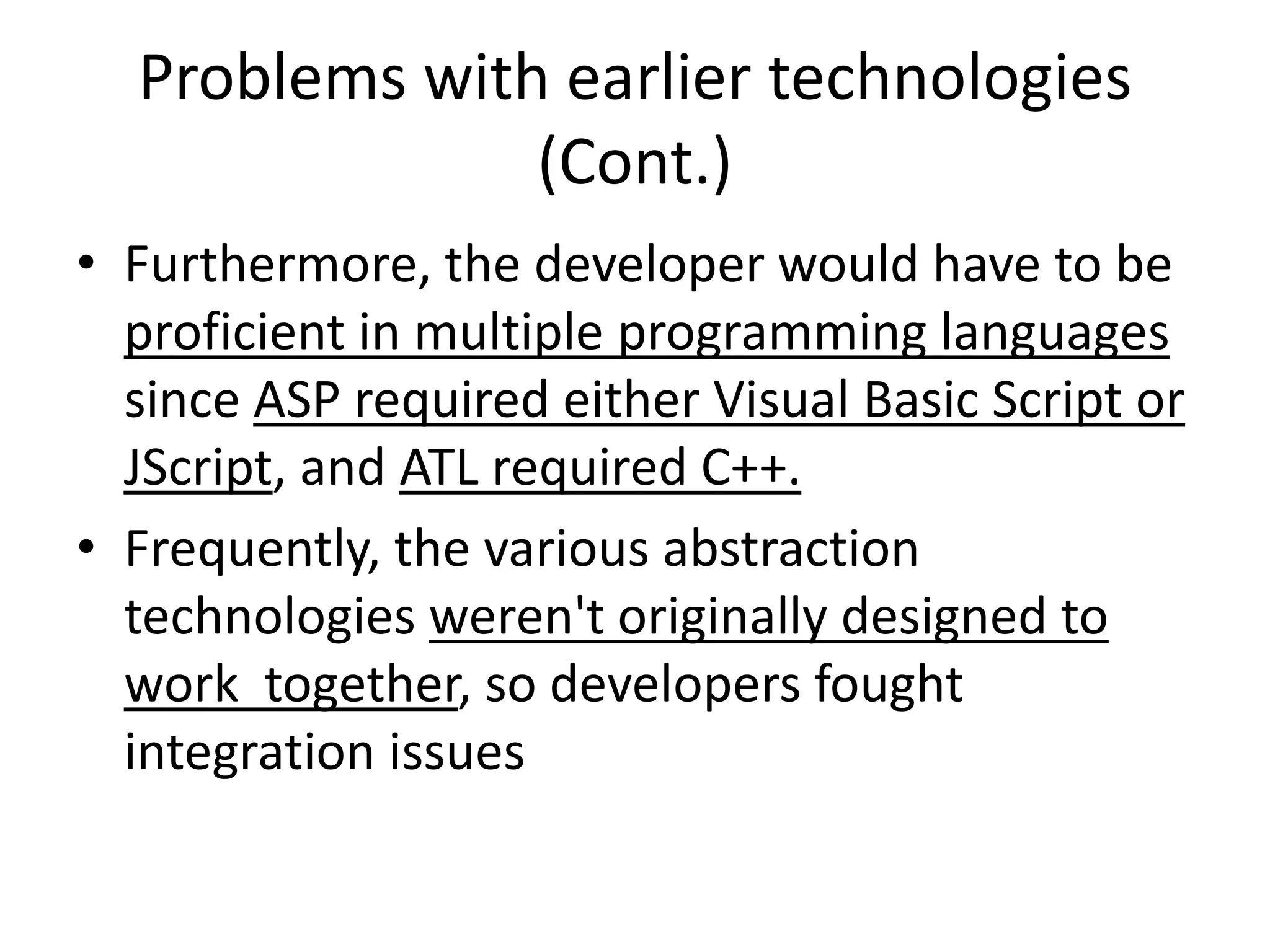 Problems with earlier technologies (Cont.)

• Furthermore, the developer would have to be proficient in multiple programming languages since ASP required either Visual Basic Script or JScript, and ATL required C++.

• Frequently, the various abstraction technologies weren't originally designed to work  together, so developers fought integration issues